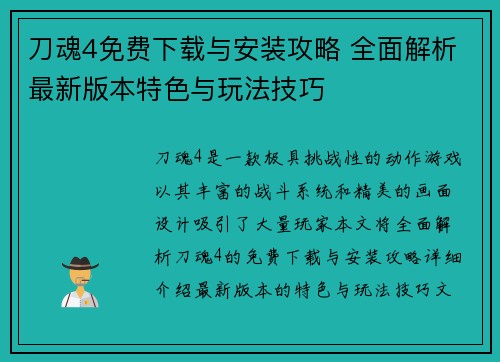 刀魂4免费下载与安装攻略 全面解析最新版本特色与玩法技巧

刀魂4是一款极具挑战性的动作游戏以其丰富的战斗系统和精美的画面设计吸引了大量玩家本文将全面解析刀魂4的免费下载与安装攻略详细介绍最新版本的特色与玩法技巧文